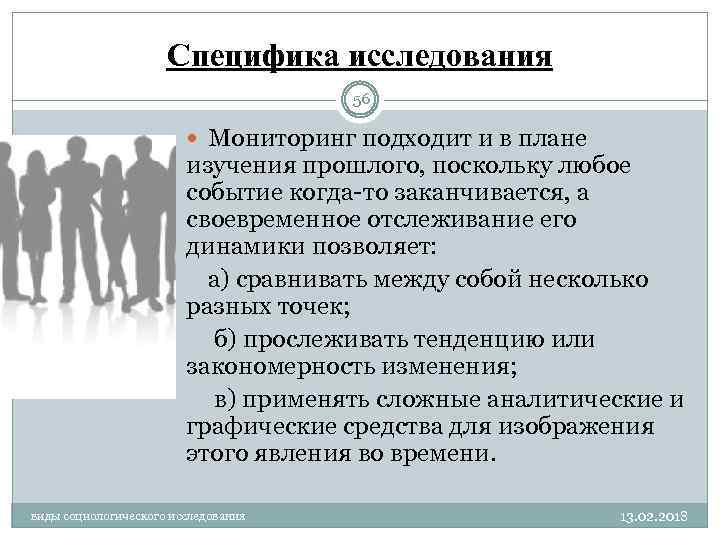 Специфика исследования

56

Мониторинг подходит и в плане изучения прошлого, поскольку любое событие когда-то заканчивается, а своевременное отслеживание его динамики позволяет:

а) сравнивать между собой несколько разных точек;

б) прослеживать тенденцию или закономерность изменения;

в) применять сложные аналитические и графические средства для изображения этого явления во времени.

виды социологического исследования

13.02.2018